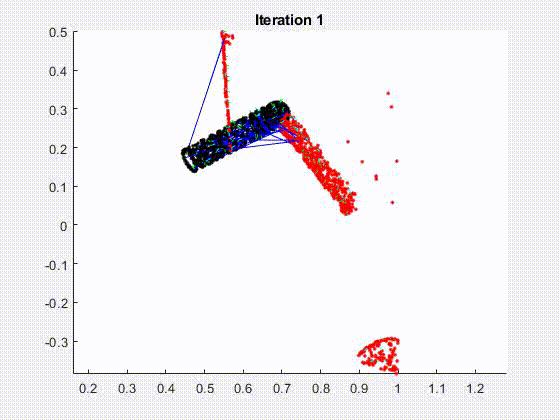 Iteration 1

0.5
0.4
0.3
0.2
0.1
0
-0.1
-0.2
-0.3

0.2 0.3 0.4 0.5 0.6 0.7 0.8 0.9 1 1.1 1.2